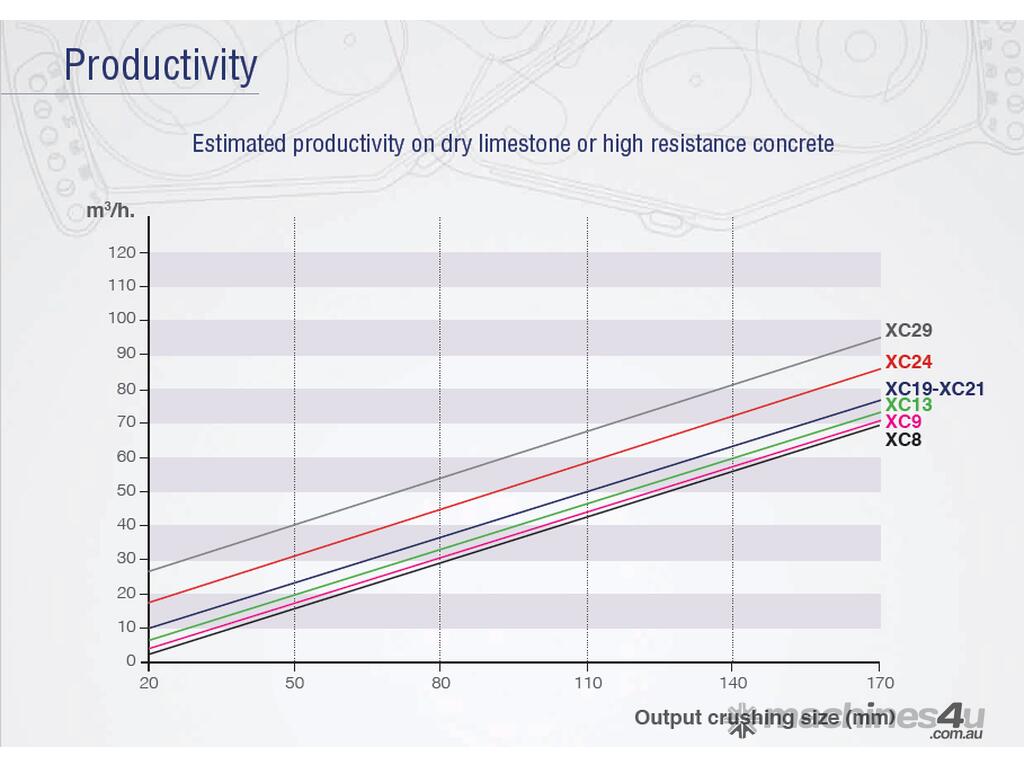 Productivity

Estimated productivity on dry limestone or high resistance concrete

$m^3/h.$

120
110
100
90
80
70
60
50
40
30
20
10
0

20 50 80 110 140 170

XC29
XC24
XC19-XC21
XC13
XC9
XC8

Output crushing size (mm)

machines4u .com.au